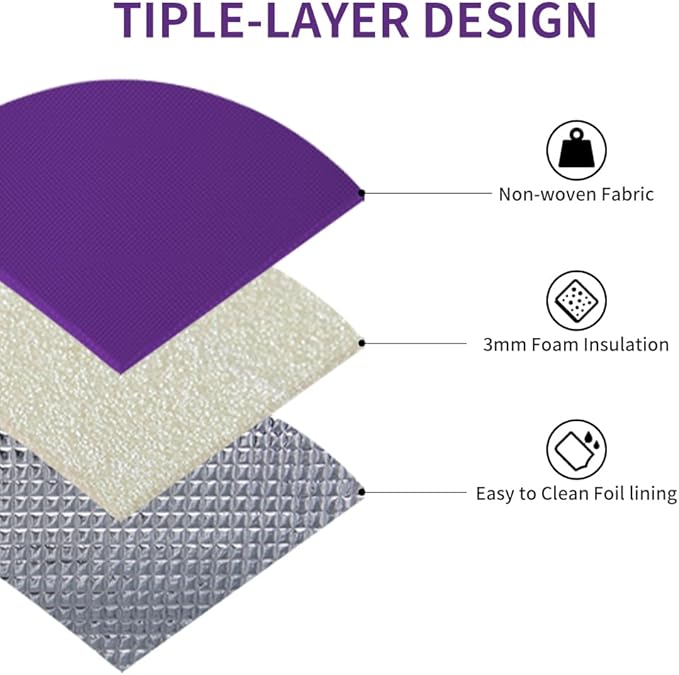 TIPLE-LAYER DESIGN

Non-woven Fabric

3mm Foam Insulation

Easy to Clean Foil lining